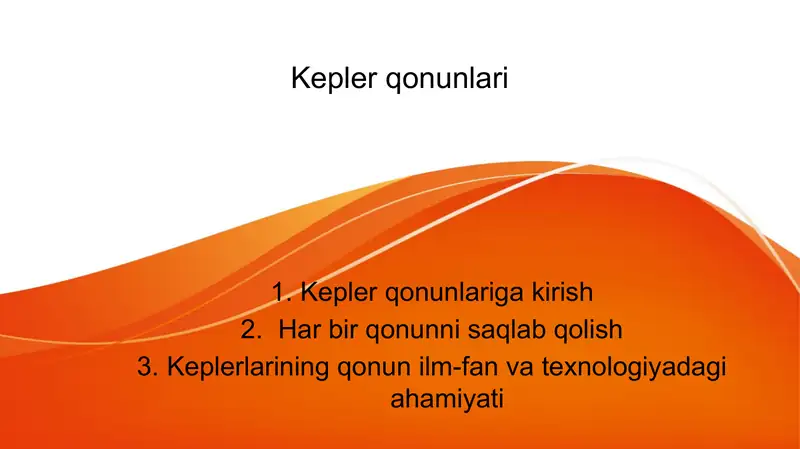 Kepler qonunlari

1. Kepler qonunlariga kirish
2. Har bir qonunni saqlab qolish
3. Keplerlarining qonun ilm-fan va texnologiyadagi ahamiyati